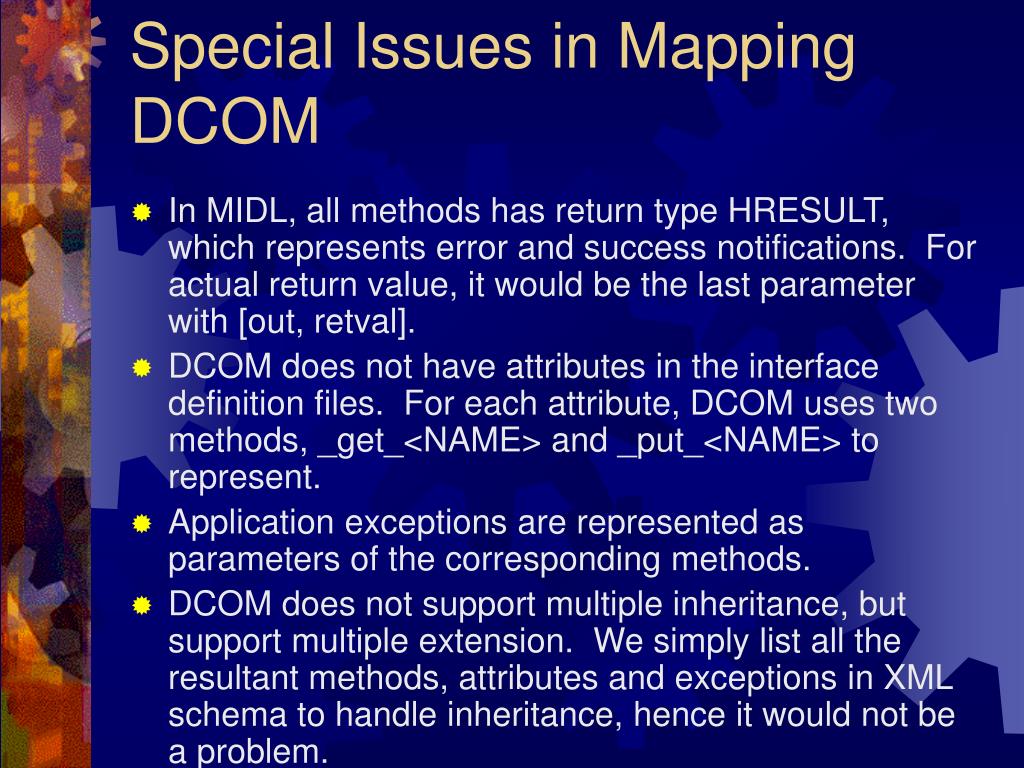 Special Issues in Mapping DCOM

In MIDL, all methods has return type HRESULT, which represents error and success notifications. For actual return value, it would be the last parameter with [out, retval].

DCOM does not have attributes in the interface definition files. For each attribute, DCOM uses two methods, _get_<NAME> and _put_<NAME> to represent.

Application exceptions are represented as parameters of the corresponding methods.

DCOM does not support multiple inheritance, but support multiple extension. We simply list all the resultant methods, attributes and exceptions in XML schema to handle inheritance, hence it would not be a problem.